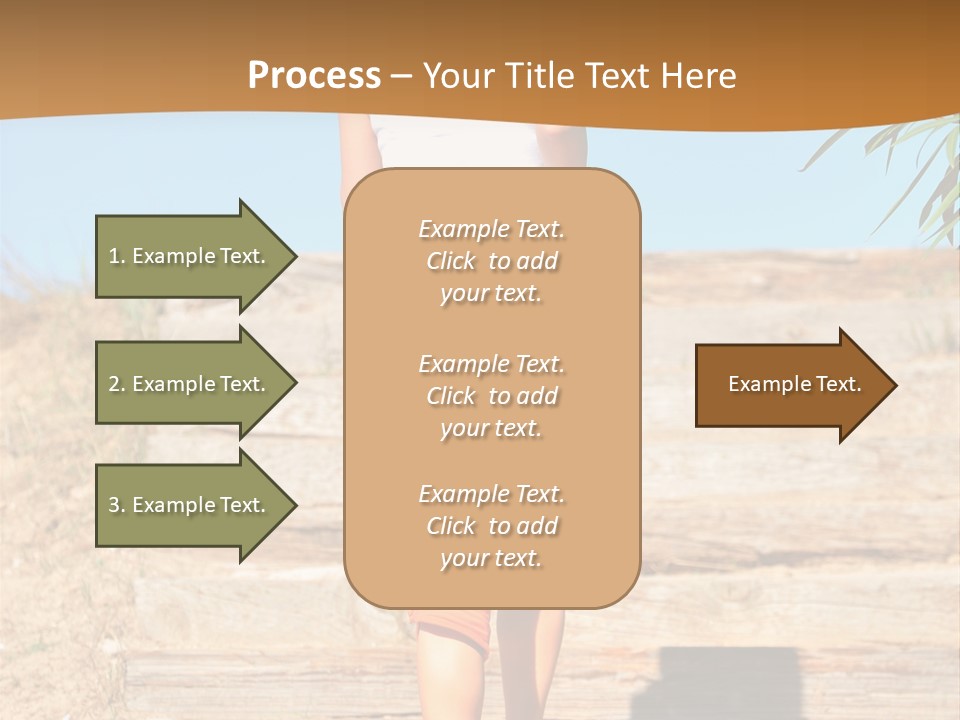 Process – Your Title Text Here

1. Example Text.

2. Example Text.

3. Example Text.

Example Text. Click to add your text.

Example Text. Click to add your text.

Example Text. Click to add your text.

Example Text.